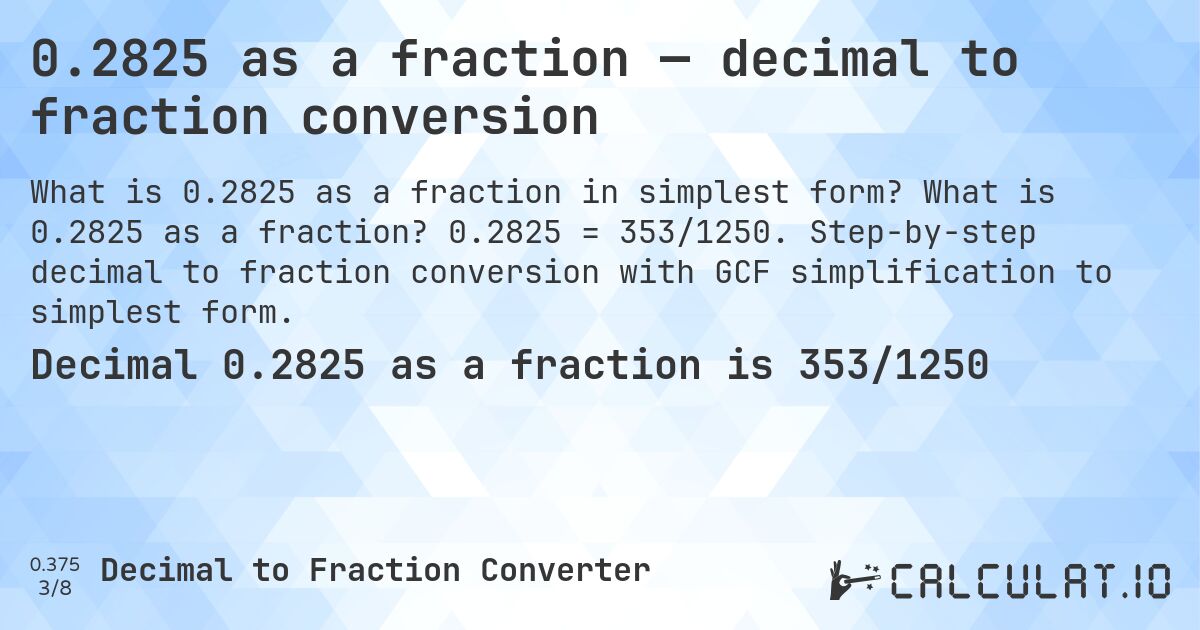 0.2825 as a fraction — decimal to fraction conversion

What is 0.2825 as a fraction in simplest form? What is 0.2825 as a fraction? 0.2825 = 353/1250. Step-by-step decimal to fraction conversion with GCF simplification to simplest form.

Decimal 0.2825 as a fraction is 353/1250

0.375
3/8

Decimal to Fraction Converter

CALCULAT.IO